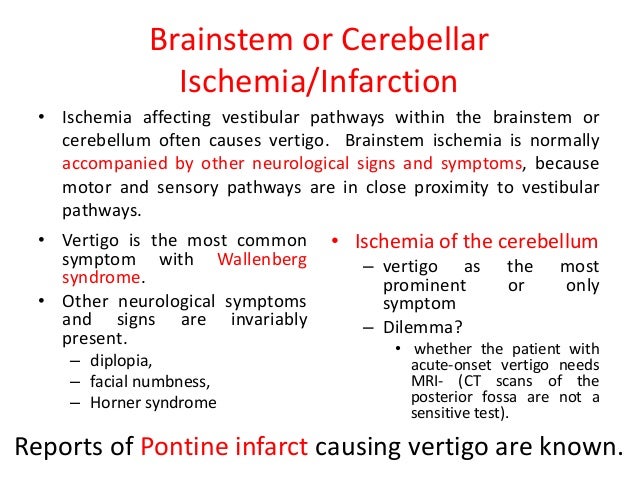 Brainstem or Cerebellar Ischemia/Infarction

• Ischemia affecting vestibular pathways within the brainstem or cerebellum often causes vertigo. Brainstem ischemia is normally accompanied by other neurological signs and symptoms, because motor and sensory pathways are in close proximity to vestibular pathways.

• Vertigo is the most common symptom with Wallenberg syndrome.

• Other neurological symptoms and signs are invariably present.
– diplopia,
– facial numbness,
– Horner syndrome

• Ischemia of the cerebellum
– vertigo as the most prominent or only symptom
– Dilemma?
• whether the patient with acute-onset vertigo needs MRI- (CT scans of the posterior fossa are not a sensitive test).

Reports of Pontine infarct causing vertigo are known.